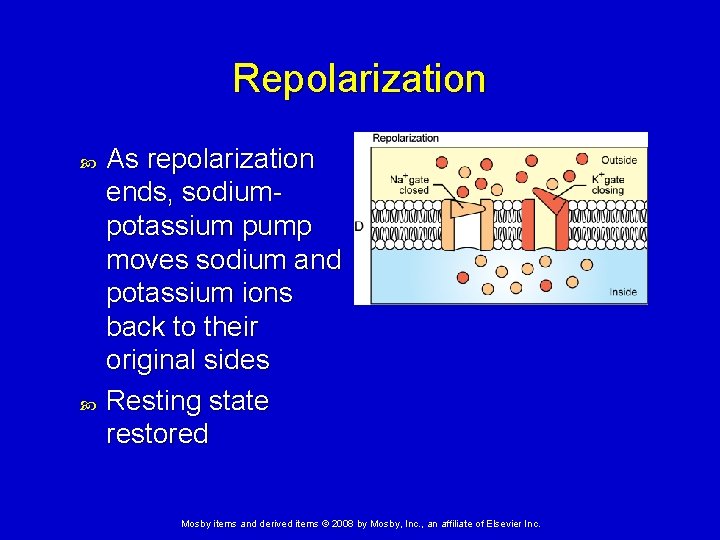 Repolarization

As repolarization ends, sodium-potassium pump moves sodium and potassium ions back to their original sides

Resting state restored

Repolarization

Outside

$Na^+$ gate closed

$K^+$ gate closing

D

Inside

Mosby items and derived items © 2008 by Mosby, Inc., an affiliate of Elsevier Inc.